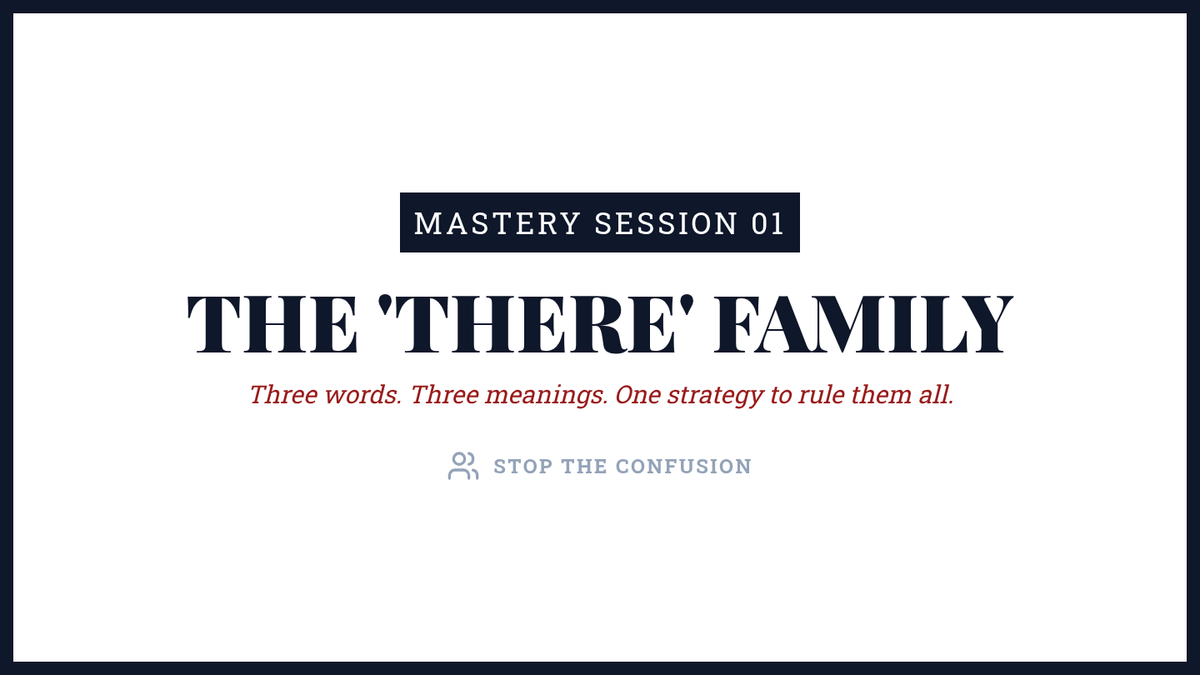 MASTERY SESSION 01

THE 'THERE' FAMILY

Three words. Three meanings. One strategy to rule them all.

STOP THE CONFUSION